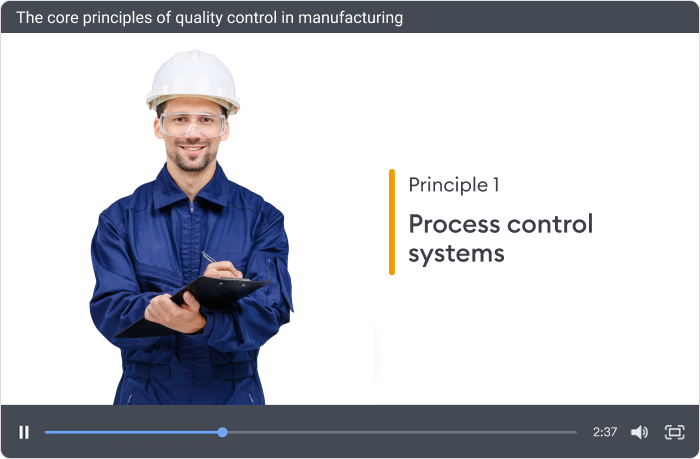 The core principles of quality control in manufacturing

Principle 1

Process control systems

2:37